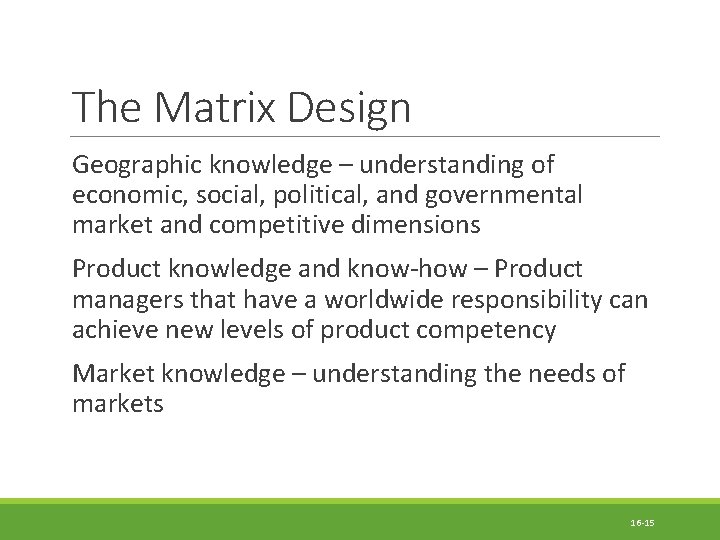 The Matrix Design

Geographic knowledge – understanding of economic, social, political, and governmental market and competitive dimensions

Product knowledge and know-how – Product managers that have a worldwide responsibility can achieve new levels of product competency

Market knowledge – understanding the needs of markets

16-15